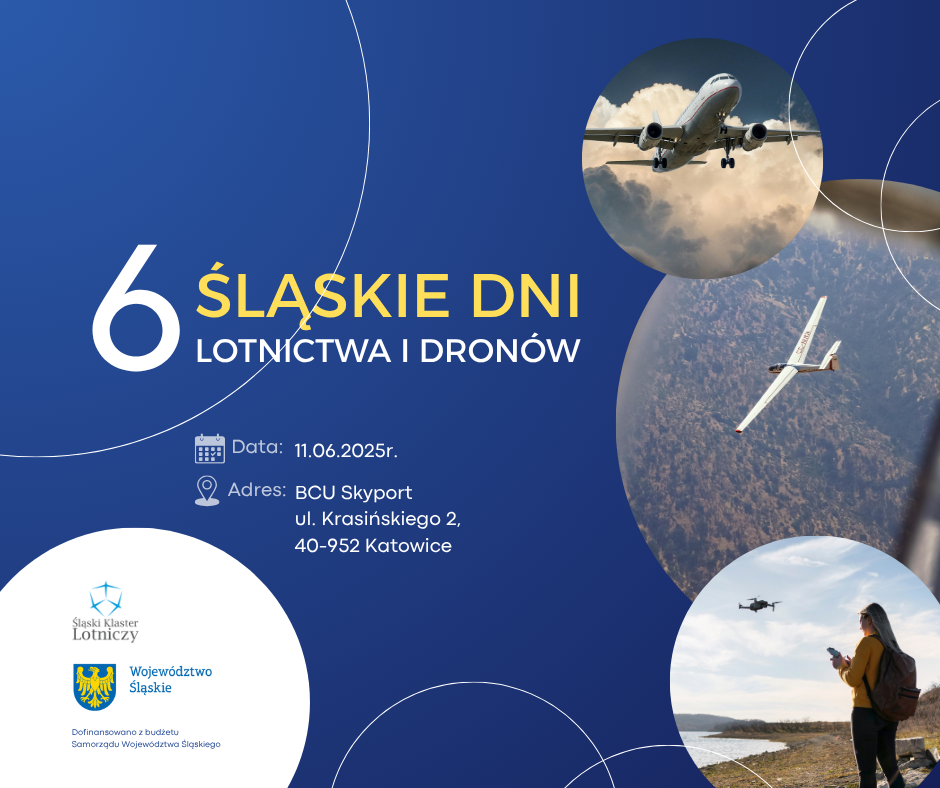 6 ŚLĄSKIE DNI
LOTNICTWA I DRONÓW

Data: 11.06.2025r.

Adres: BCU Skyport
ul. Krasińskiego 2,
40-952 Katowice

Śląski Klaster
Lotniczy

Województwo
Śląskie

Dofinansowano z budżetu
Samorządu Województwa Śląskiego